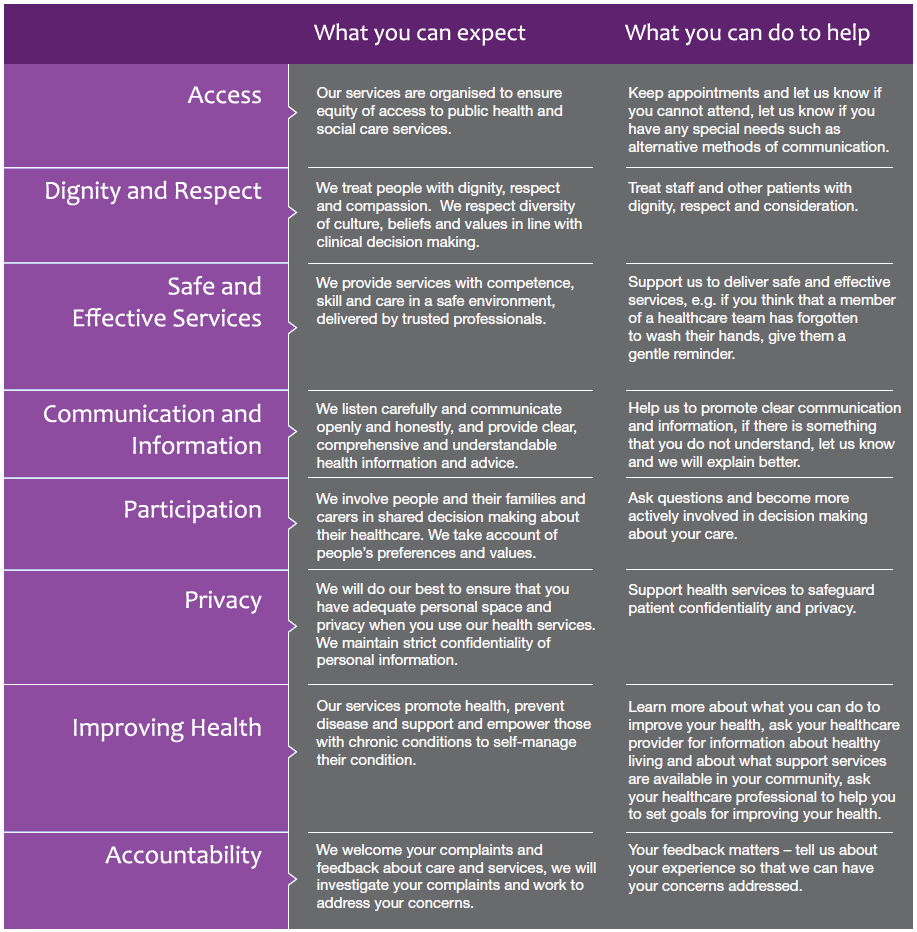 |  | What you can expect | What you can do to help |
|---|---|---|
| Access | Our services are organised to ensure equity of access to public health and social care services. | Keep appointments and let us know if you cannot attend, let us know if you have any special needs such as alternative methods of communication. |
| Dignity and Respect | We treat people with dignity, respect and compassion. We respect diversity of culture, beliefs and values in line with clinical decision making. | Treat staff and other patients with dignity, respect and consideration. |
| Safe and Effective Services | We provide services with competence, skill and care in a safe environment, delivered by trusted professionals. | Support us to deliver safe and effective services, e.g. if you think that a member of a healthcare team has forgotten to wash their hands, give them a gentle reminder. |
| Communication and Information | We listen carefully and communicate openly and honestly, and provide clear, comprehensive and understandable health information and advice. | Help us to promote clear communication and information, if there is something that you do not understand, let us know and we will explain better. |
| Participation | We involve people and their families and carers in shared decision making about their healthcare. We take account of people's preferences and values. | Ask questions and become more actively involved in decision making about your care. |
| Privacy | We will do our best to ensure that you have adequate personal space and privacy when you use our health services. We maintain strict confidentiality of personal information. | Support health services to safeguard patient confidentiality and privacy. |
| Improving Health | Our services promote health, prevent disease and support and empower those with chronic conditions to self-manage their condition. | Learn more about what you can do to improve your health, ask your healthcare provider for information about healthy living and about what support services are available in your community, ask your healthcare professional to help you to set goals for improving your health. |
| Accountability | We welcome your complaints and feedback about care and services, we will investigate your complaints and work to address your concerns. | Your feedback matters – tell us about your experience so that we can have your concerns addressed. |